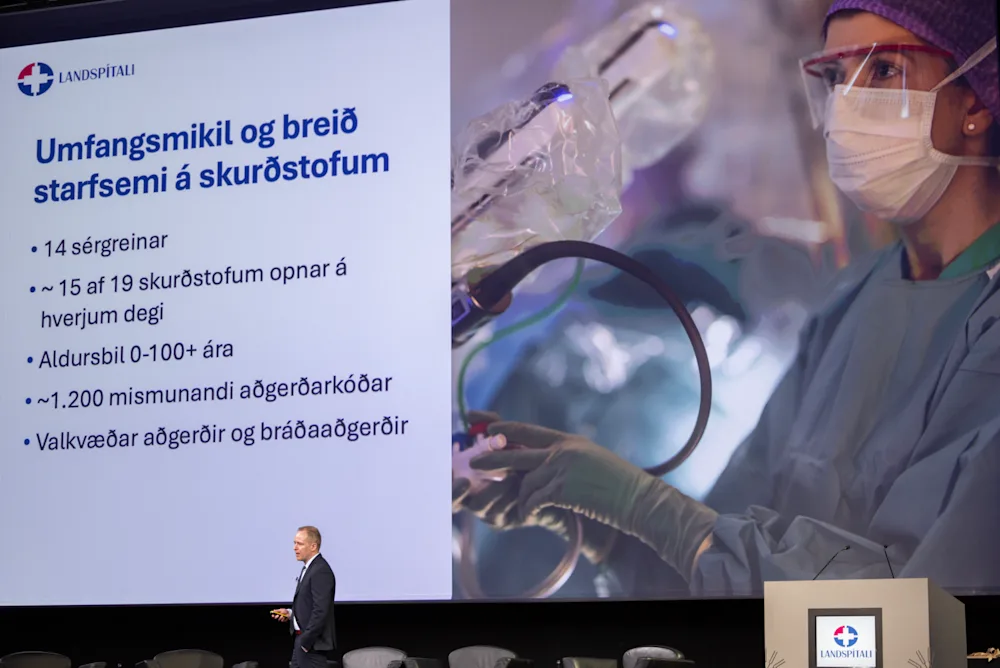 LANDSPÍTALI

Umfangsmikil og breið starfsemi á skurðstofum

• 14 sérgreinar
• ~ 15 af 19 skurðstofum opnar á hverjum degi
• Aldursbil 0-100+ ára
• ~1.200 mismunandi aðgerðarkóðar
• Valkvæðar aðgerðir og bráðaaðgerðir

LANDSPÍTALI